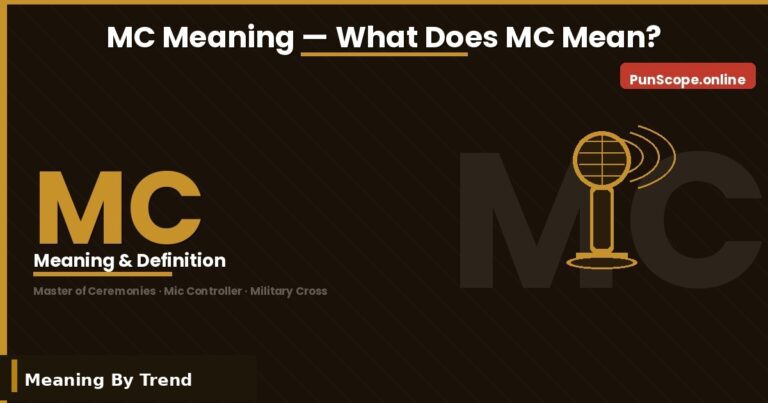 MC Meaning — What Does MC Mean?

PunScope.online

MC

Meaning & Definition

Master of Ceremonies · Mic Controller · Military Cross

MC

Meaning By Trend